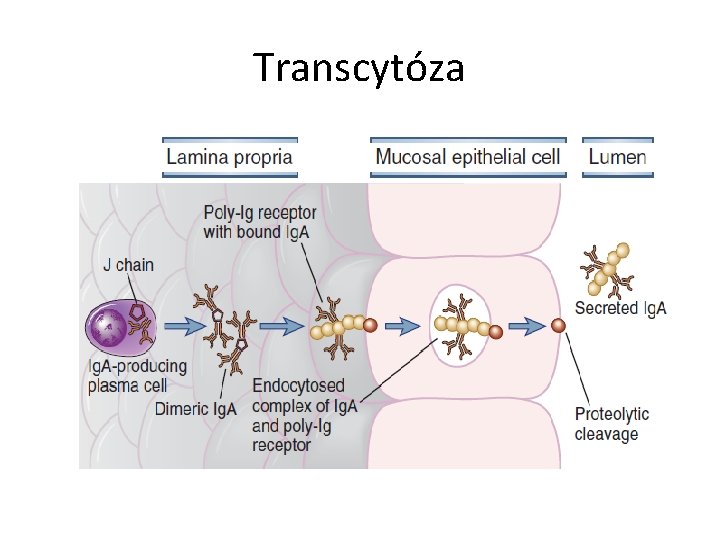 Transcytóza

Lamina propria

Mucosal epithelial cell

Lumen

Poly-Ig receptor with bound IgA

J chain

Secreted IgA

IgA-producing plasma cell

Dimeric IgA

Endocytosed complex of IgA and poly-Ig receptor

Proteolytic cleavage